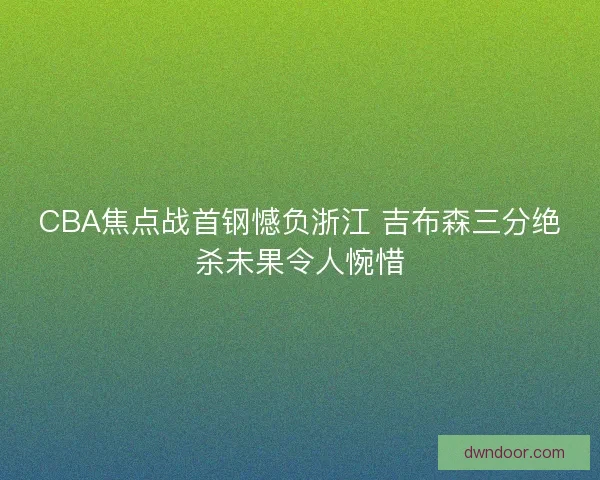 CBA焦点战首钢憾负浙江 吉布森三分绝杀未果令人惋惜

dwndoor.com